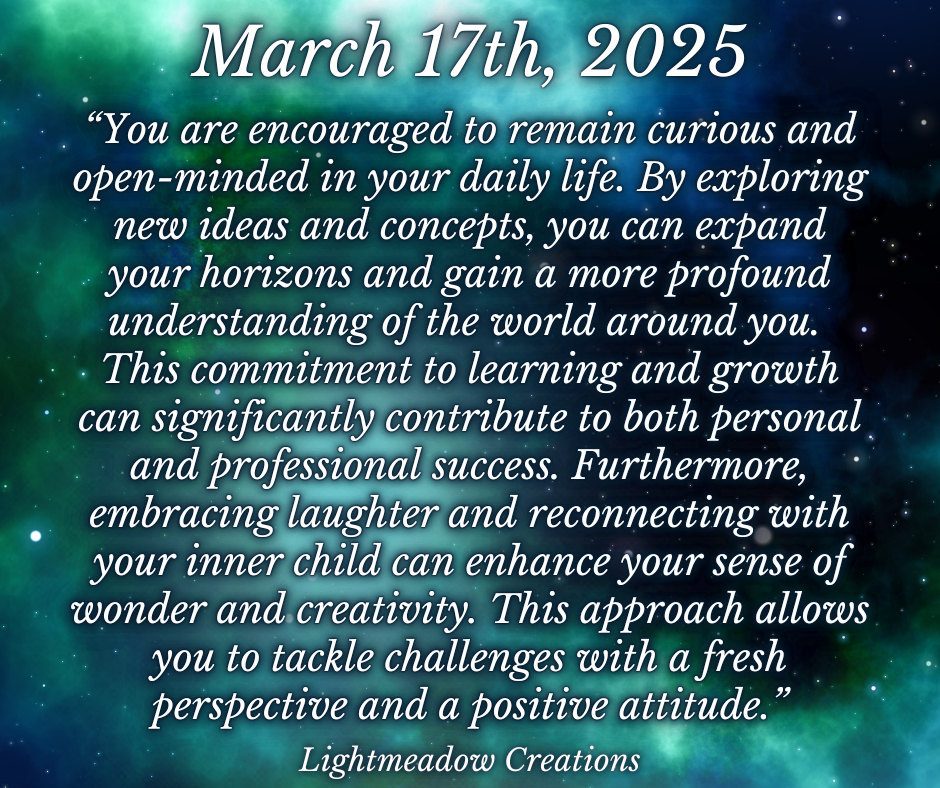 March 17th, 2025

“You are encouraged to remain curious and open-minded in your daily life. By exploring new ideas and concepts, you can expand your horizons and gain a more profound understanding of the world around you. This commitment to learning and growth can significantly contribute to both personal and professional success. Furthermore, embracing laughter and reconnecting with your inner child can enhance your sense of wonder and creativity. This approach allows you to tackle challenges with a fresh perspective and a positive attitude.”

Lightmeadow Creations